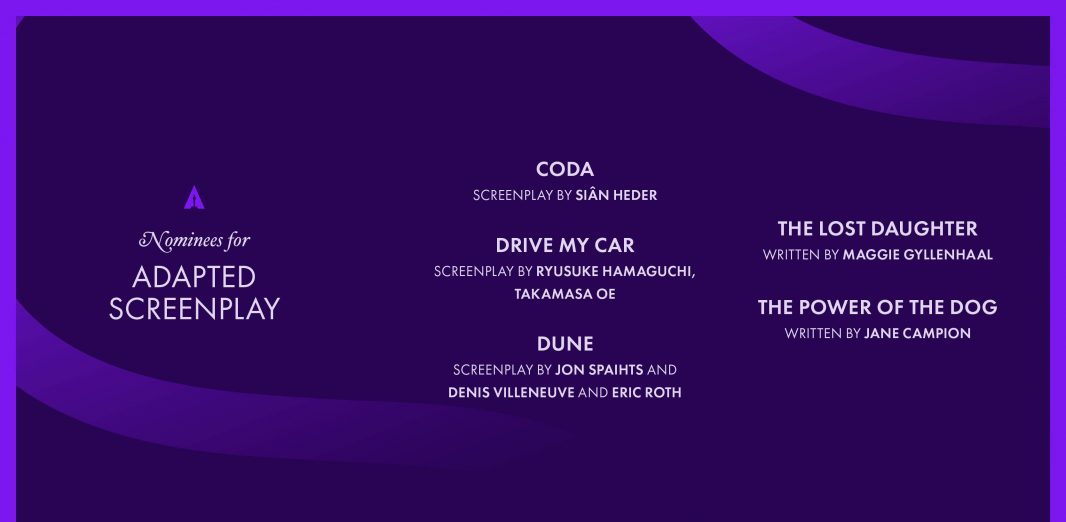 Nominees for
ADAPTED SCREENPLAY

CODA
SCREENPLAY BY SIÂN HEDER

DRIVE MY CAR
SCREENPLAY BY RYUSUKE HAMAGUCHI, TAKAMASA OE

DUNE
SCREENPLAY BY JON SPAIHTS AND DENIS VILLENEUVE AND ERIC ROTH

THE LOST DAUGHTER
WRITTEN BY MAGGIE GYLLENHAAL

THE POWER OF THE DOG
WRITTEN BY JANE CAMPION